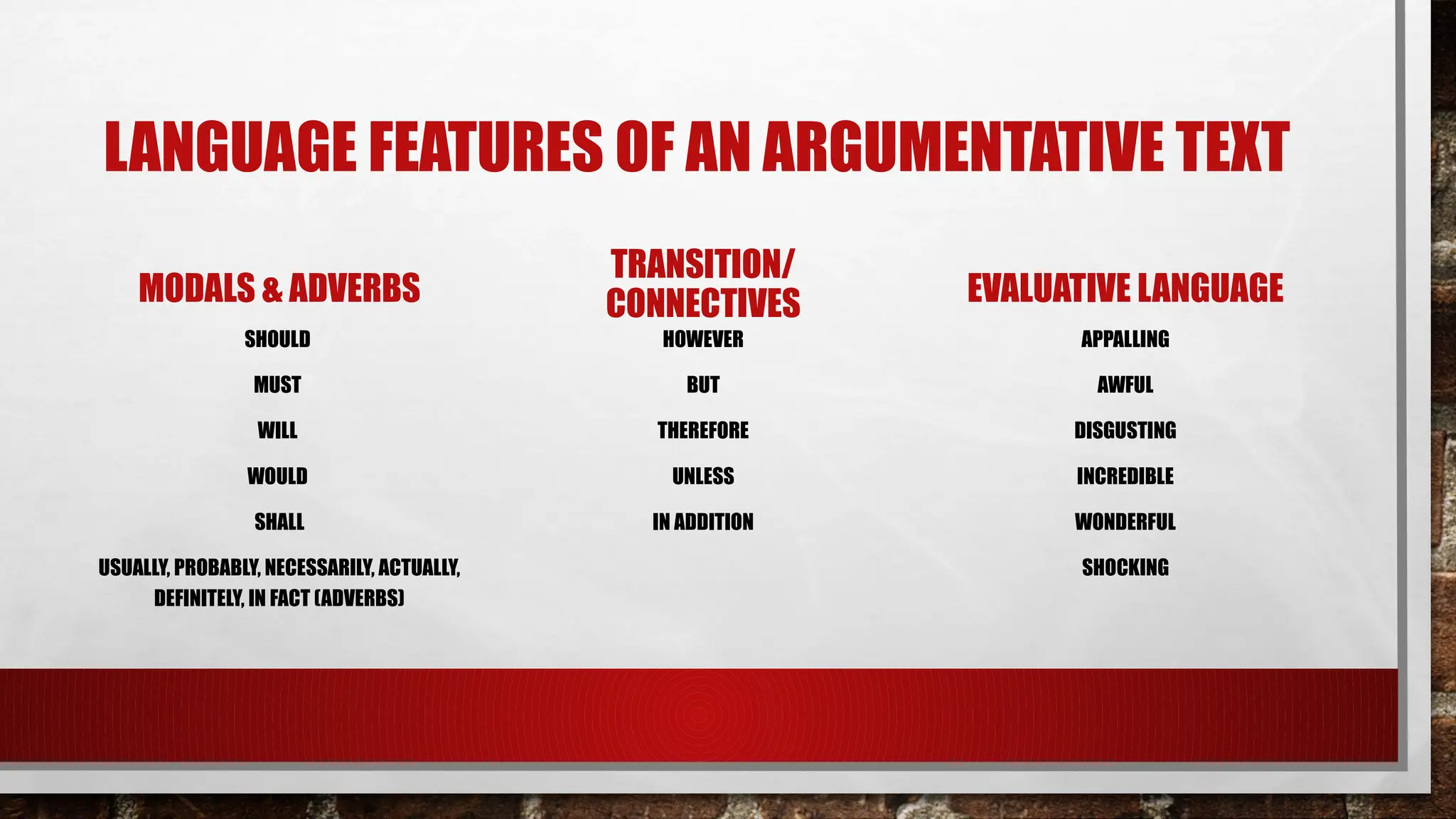 LANGUAGE FEATURES OF AN ARGUMENTATIVE TEXT

MODALS & ADVERBS

SHOULD

MUST

WILL

WOULD

SHALL

USUALLY, PROBABLY, NECESSARILY, ACTUALLY, DEFINITELY, IN FACT (ADVERBS)

TRANSITION/ CONNECTIVES

HOWEVER

BUT

THEREFORE

UNLESS

IN ADDITION

EVALUATIVE LANGUAGE

APPALLING

AWFUL

DISGUSTING

INCREDIBLE

WONDERFUL

SHOCKING